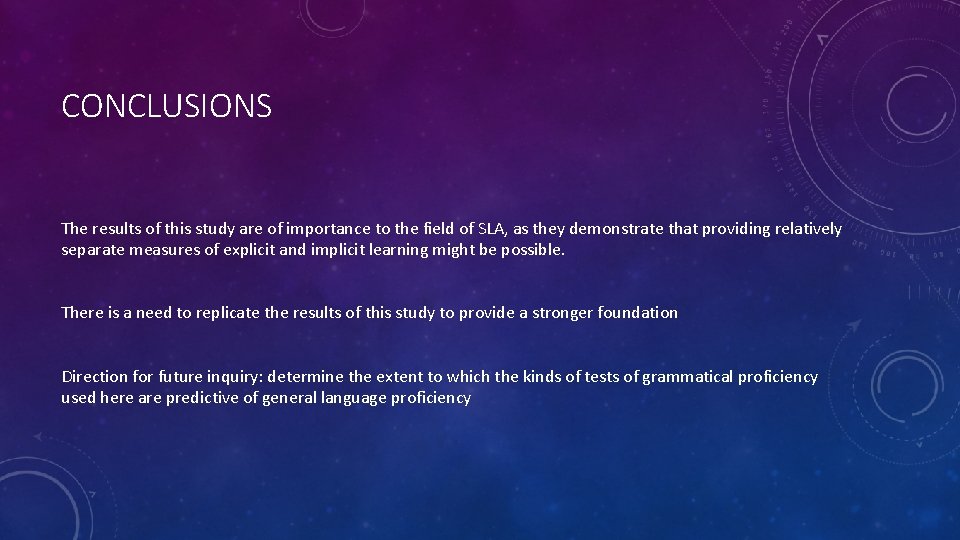 CONCLUSIONS

The results of this study are of importance to the field of SLA, as they demonstrate that providing relatively separate measures of explicit and implicit learning might be possible.

There is a need to replicate the results of this study to provide a stronger foundation

Direction for future inquiry: determine the extent to which the kinds of tests of grammatical proficiency used here are predictive of general language proficiency